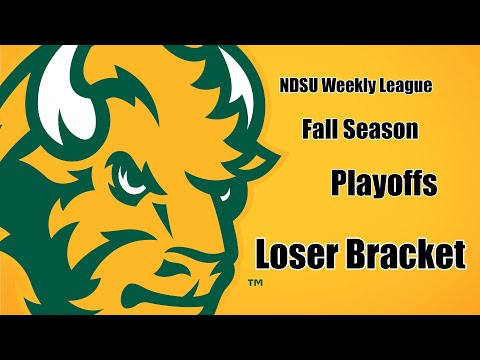 NDSU Weekly League

Fall Season

Playoffs

Loser Bracket

™